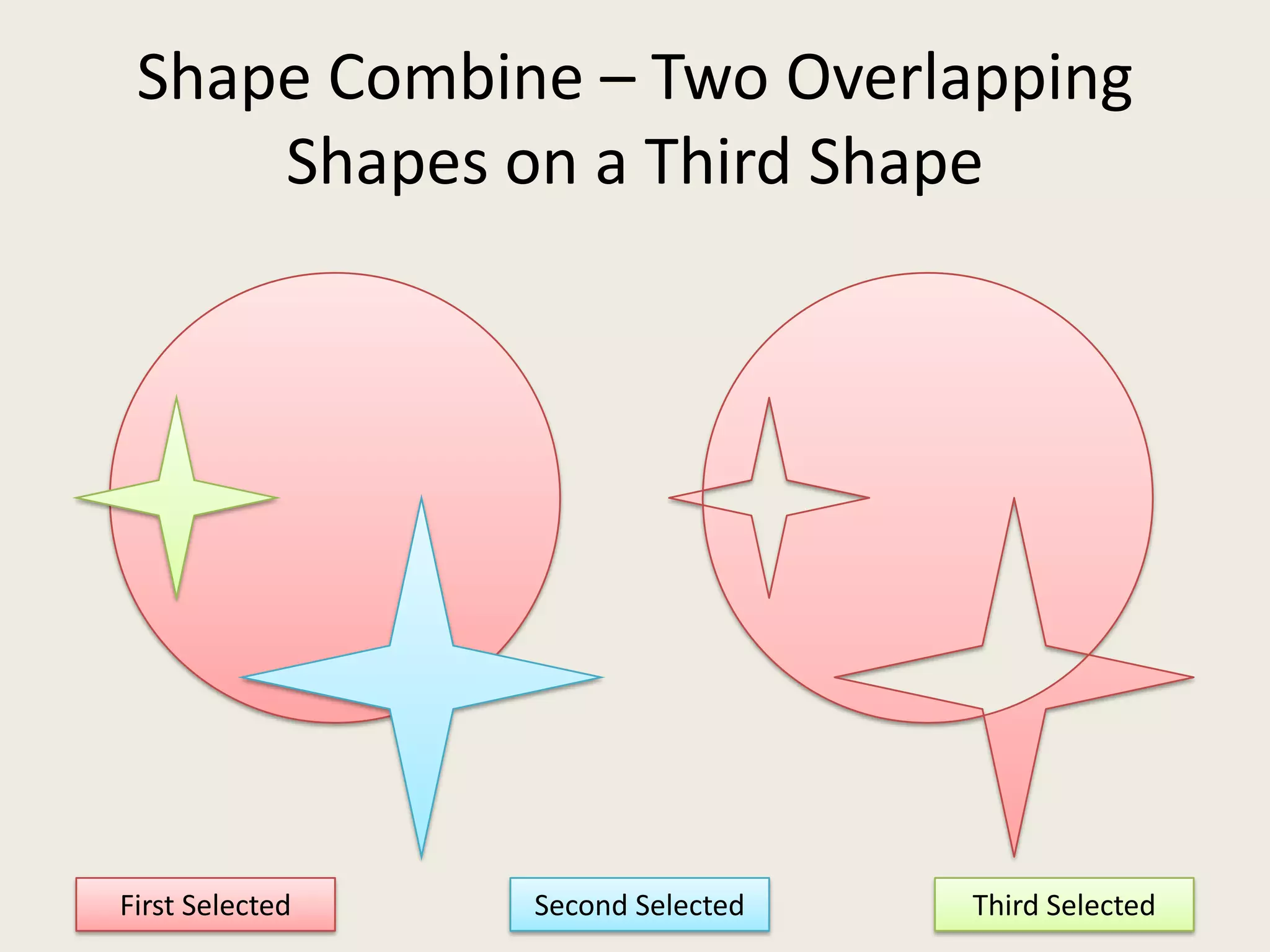 Shape Combine – Two Overlapping Shapes on a Third Shape

First Selected

Second Selected

Third Selected